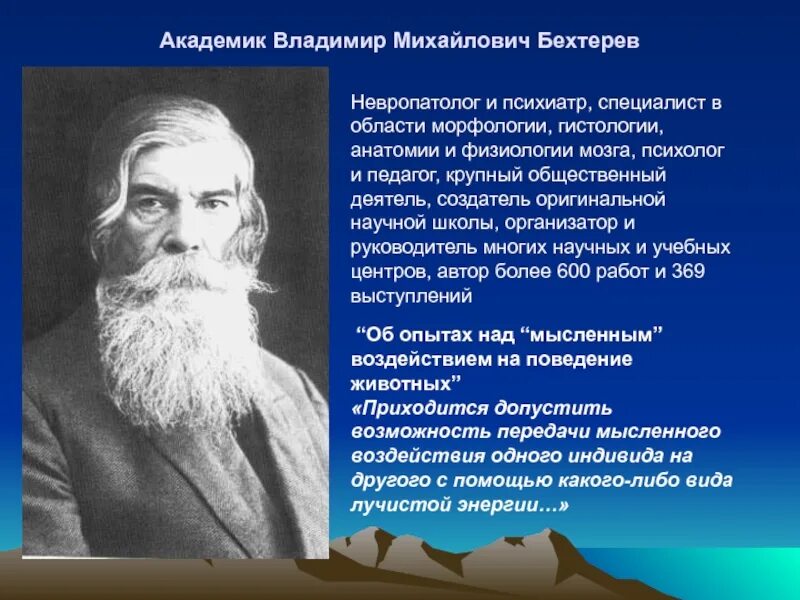 Академик Владимир Михайлович Бехтерев

Невропатолог и психиатр, специалист в области морфологии, гистологии, анатомии и физиологии мозга, психолог и педагог, крупный общественный деятель, создатель оригинальной научной школы, организатор и руководитель многих научных и учебных центров, автор более 600 работ и 369 выступлений

“Об опытах над “мысленным” воздействием на поведение животных”
«Приходится допустить возможность передачи мысленного воздействия одного индивида на другого с помощью какого-либо вида лучистой энергии…»